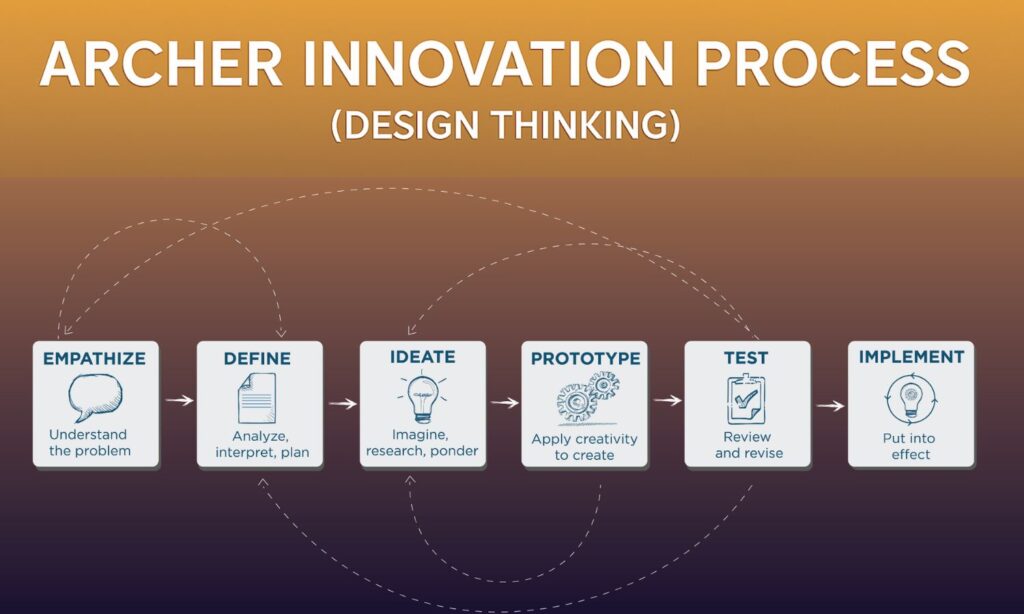 ARCHER INNOVATION PROCESS
(DESIGN THINKING)

EMPATHIZE
Understand the problem

DEFINE
Analyze, interpret, plan

IDEATE
Imagine, research, ponder

PROTOTYPE
Apply creativity to create

TEST
Review and revise

IMPLEMENT
Put into effect